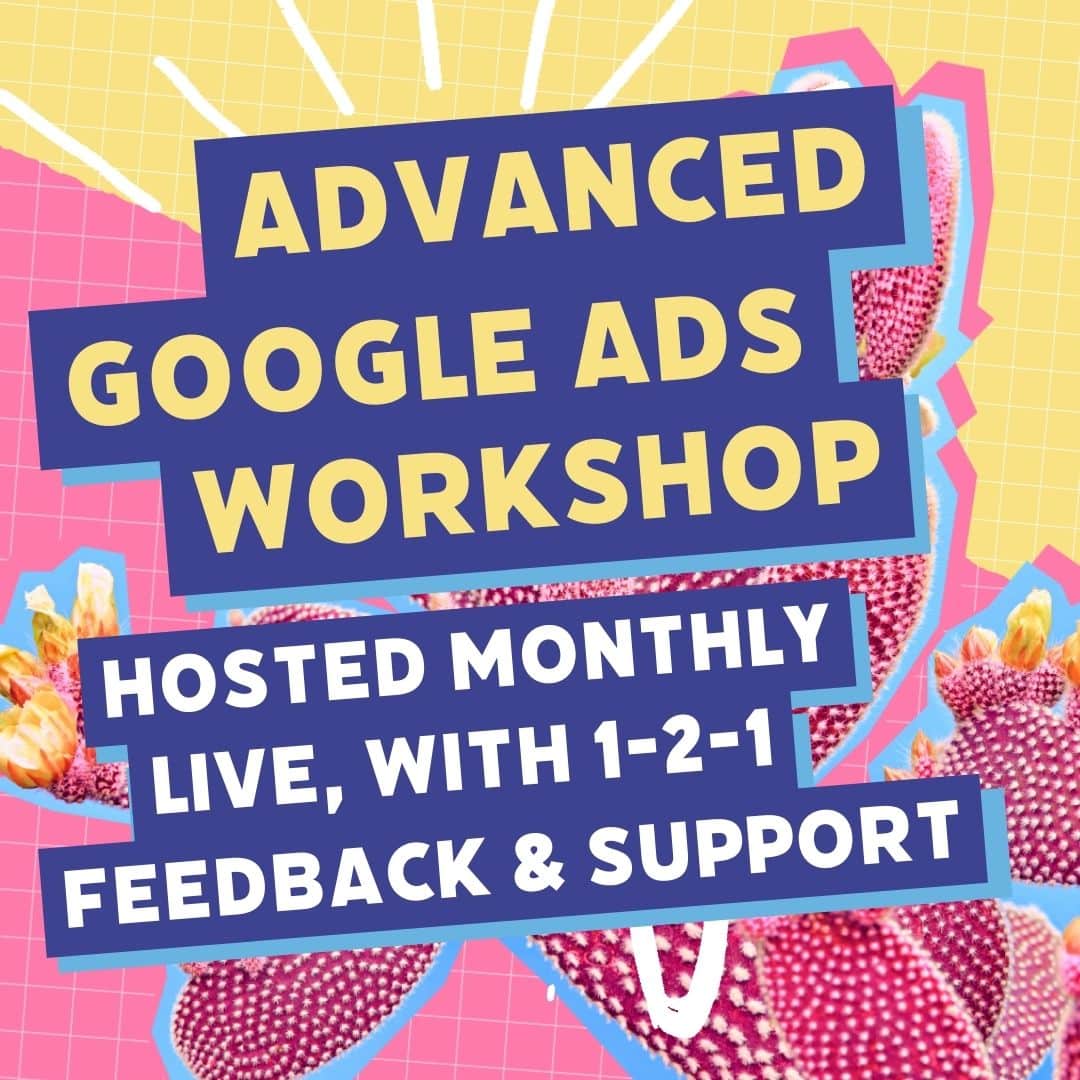 ADVANCED GOOGLE ADS WORKSHOP

HOSTED MONTHLY LIVE, WITH 1-2-1 FEEDBACK & SUPPORT